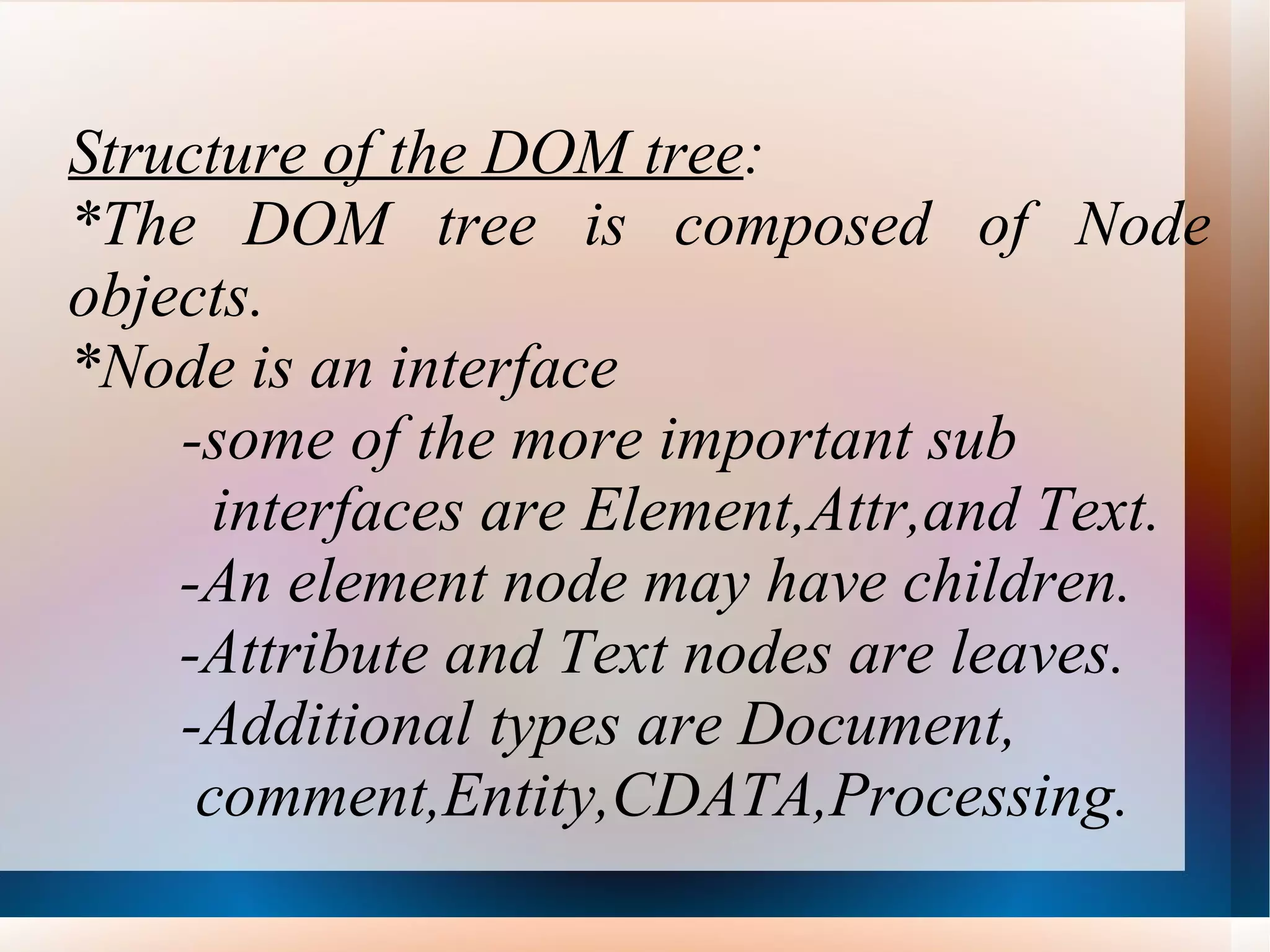 Structure of the DOM tree:
*The DOM tree is composed of Node objects.
*Node is an interface
-some of the more important sub interfaces are Element,Attr,and Text.
-An element node may have children.
-Attribute and Text nodes are leaves.
-Additional types are Document, comment,Entity,CDATA,Processing.